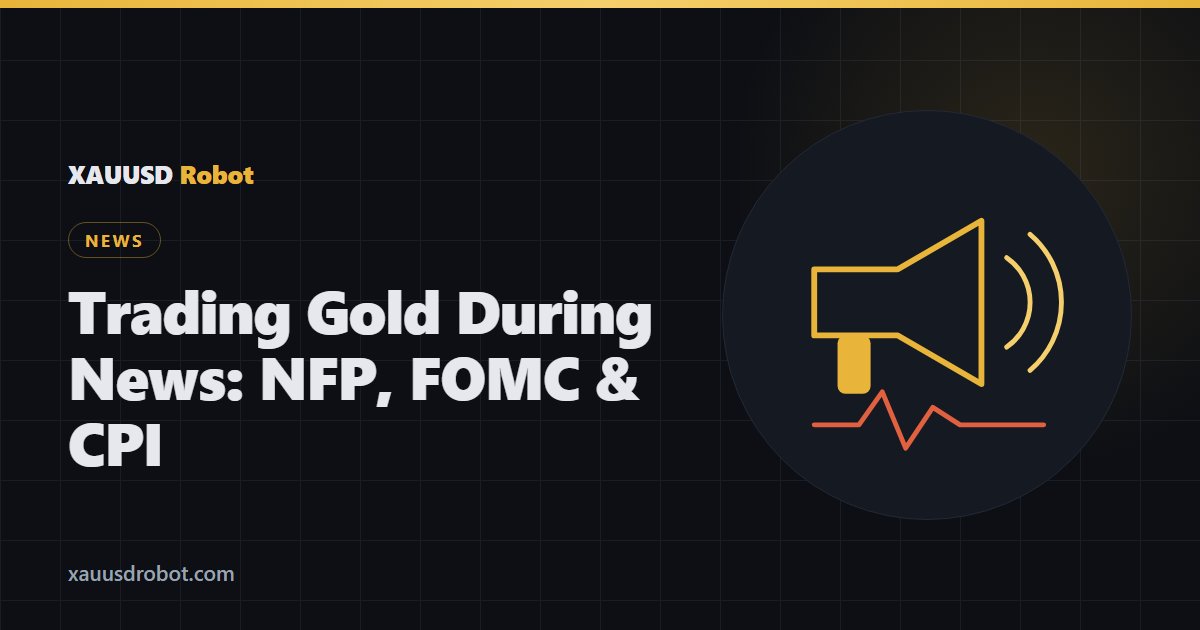 XAUUSD Robot

NEWS

Trading Gold During News: NFP, FOMC & CPI

xauusdrobot.com